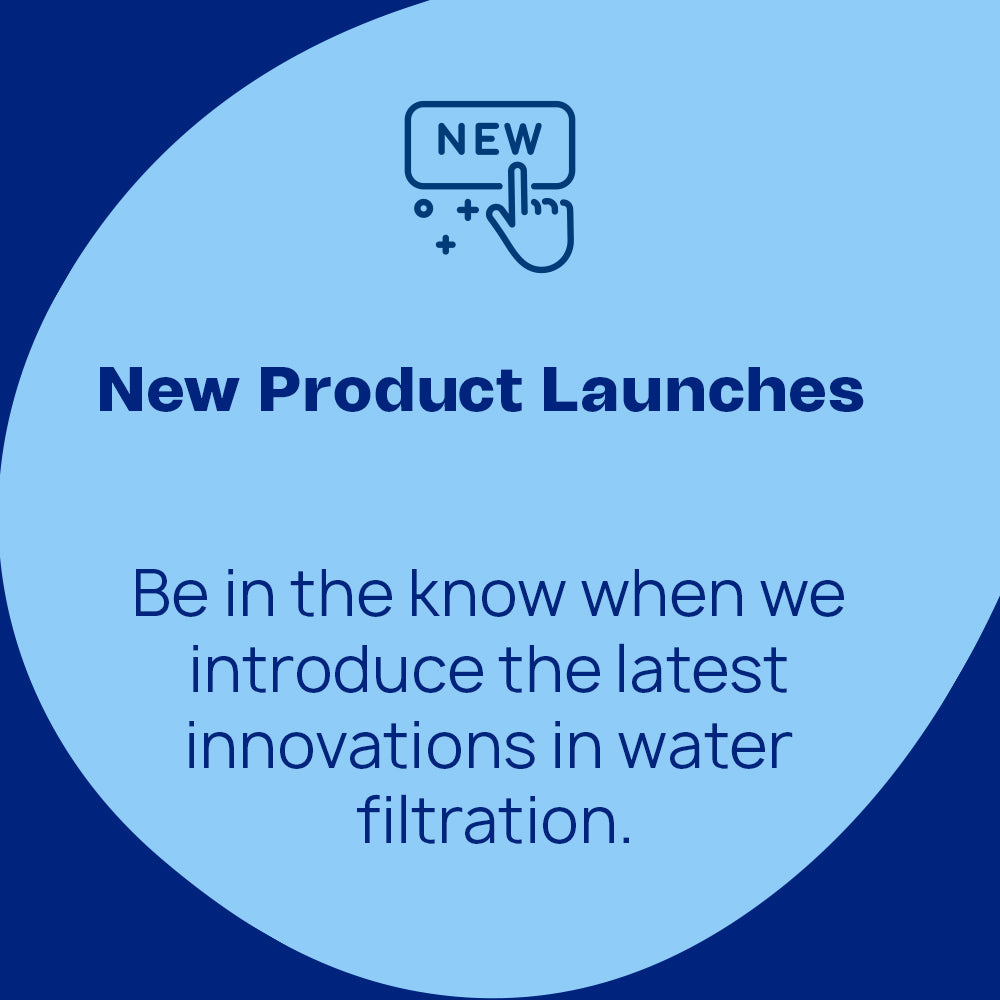 NEW

New Product Launches

Be in the know when we introduce the latest innovations in water filtration.